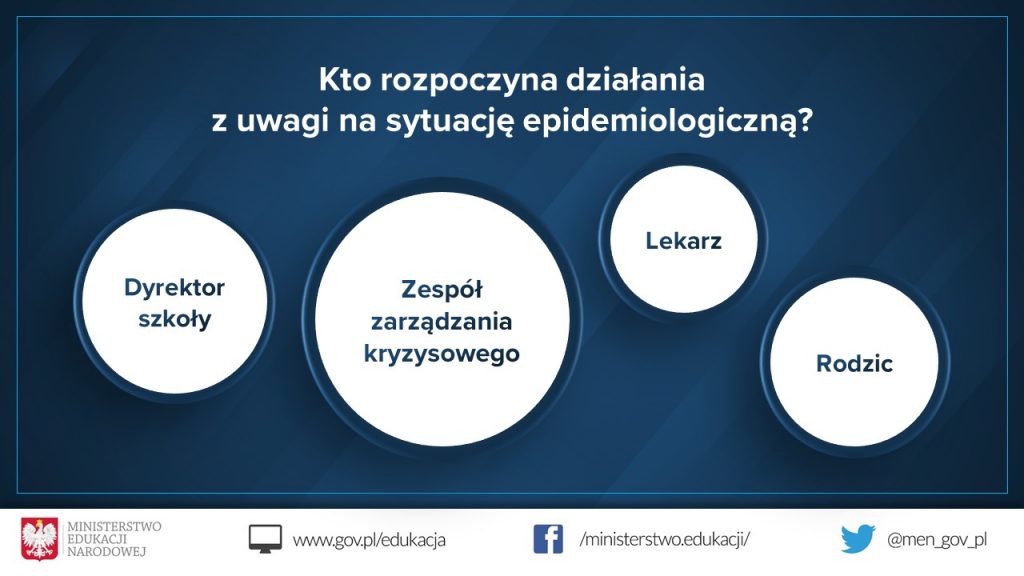 Kto rozpoczyna działania
z uwagi na sytuację epidemiologiczną?

Dyrektor szkoły

Zespół zarządzania kryzysowego

Lekarz

Rodzic

MINISTERSTWO EDUKACJI NARODOWEJ

www.gov.pl/edukacja

/ministerstwo.edukacji/

@men_gov_pl